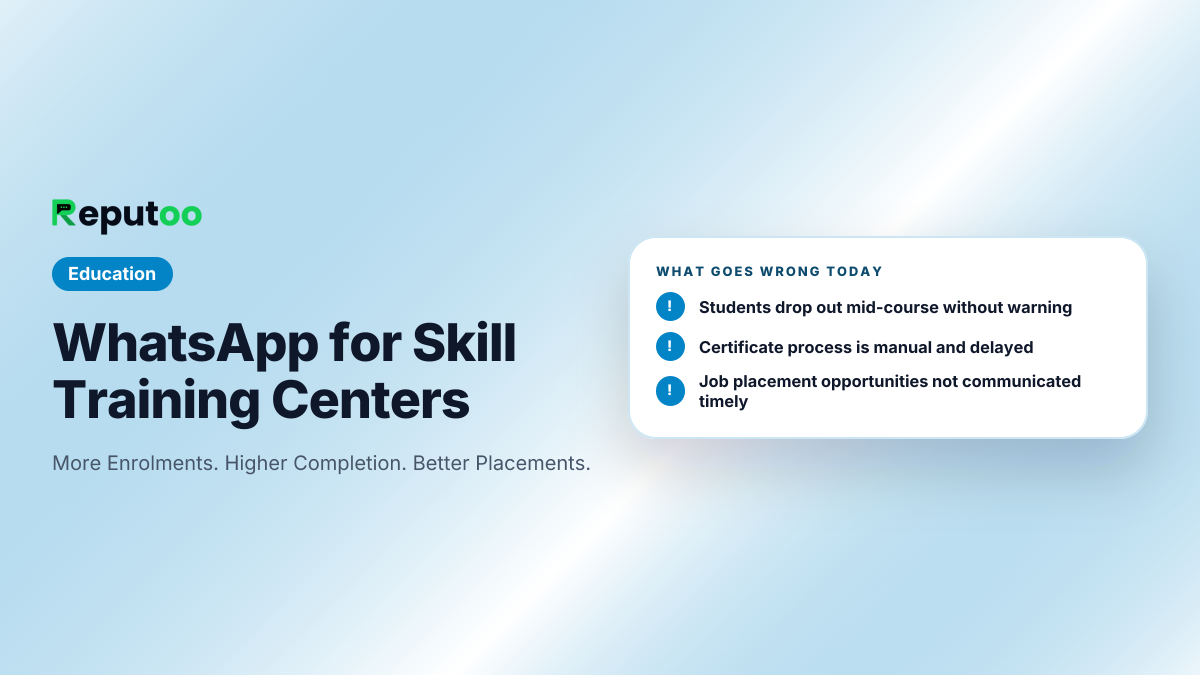 Reputoo

Education

WhatsApp for Skill Training Centers

More Enrolments. Higher Completion. Better Placements.

WHAT GOES WRONG TODAY

! Students drop out mid-course without warning

! Certificate process is manual and delayed

! Job placement opportunities not communicated timely